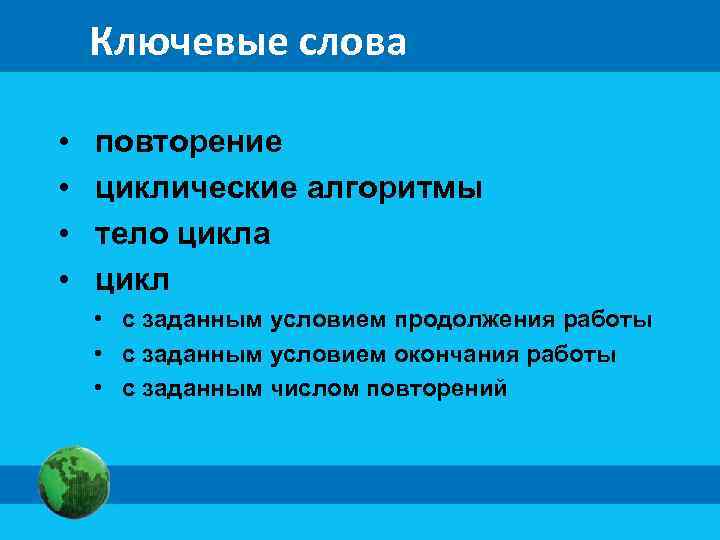 Ключевые слова

• повторение
• циклические алгоритмы
• тело цикла
• цикл
  • с заданным условием продолжения работы
  • с заданным условием окончания работы
  • с заданным числом повторений